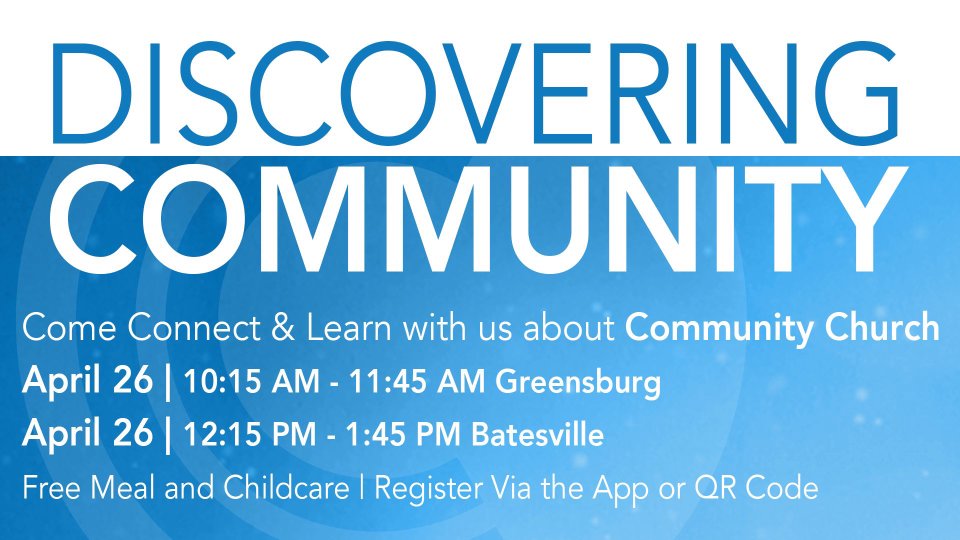 DISCOVERING
COMMUNITY

Come Connect & Learn with us about Community Church

April 26 | 10:15 AM - 11:45 AM Greensburg

April 26 | 12:15 PM - 1:45 PM Batesville

Free Meal and Childcare | Register Via the App or QR Code